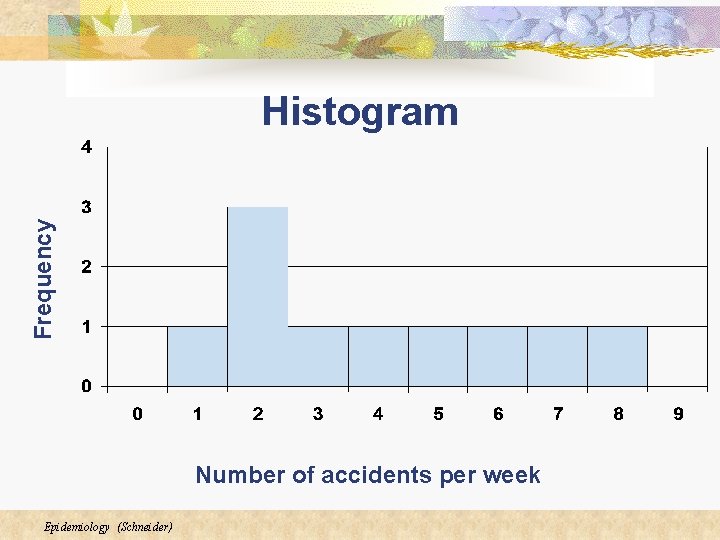 Histogram

Frequency

4
3
2
1
0

0 1 2 3 4 5 6 7 8 9

Number of accidents per week

Epidemiology (Schneider)